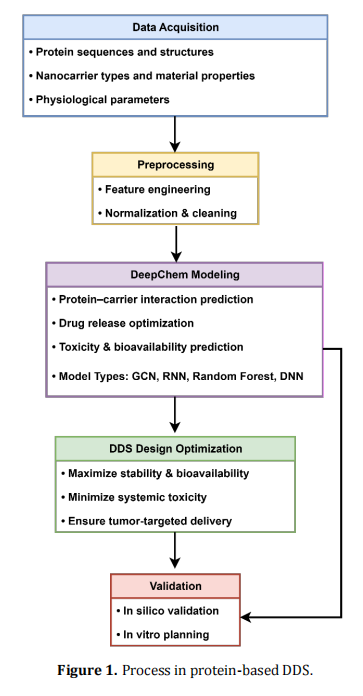 Data Acquisition

• Protein sequences and structures

• Nanocarrier types and material properties

• Physiological parameters

Preprocessing

• Feature engineering

• Normalization & cleaning

DeepChem Modeling

• Protein–carrier interaction prediction

• Drug release optimization

• Toxicity & bioavailability prediction

• Model Types: GCN, RNN, Random Forest, DNN

DDS Design Optimization

• Maximize stability & bioavailability

• Minimize systemic toxicity

• Ensure tumor-targeted delivery

Validation

• In silico validation

• In vitro planning

**Figure 1.** Process in protein-based DDS.